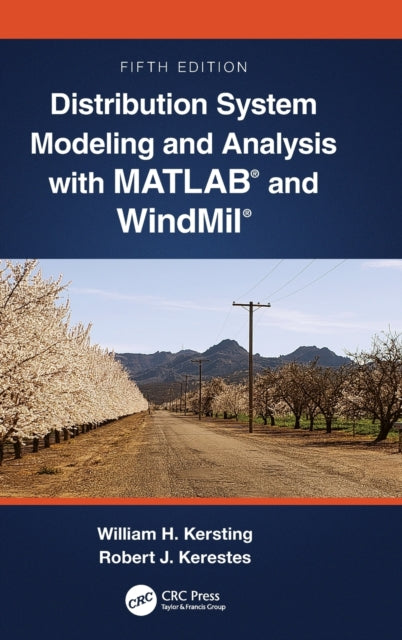 FIFTH EDITION

Distribution System Modeling and Analysis with MATLAB® and WindMil®

William H. Kersting
Robert J. Kerestes

CRC
CRC Press
Taylor & Francis Group